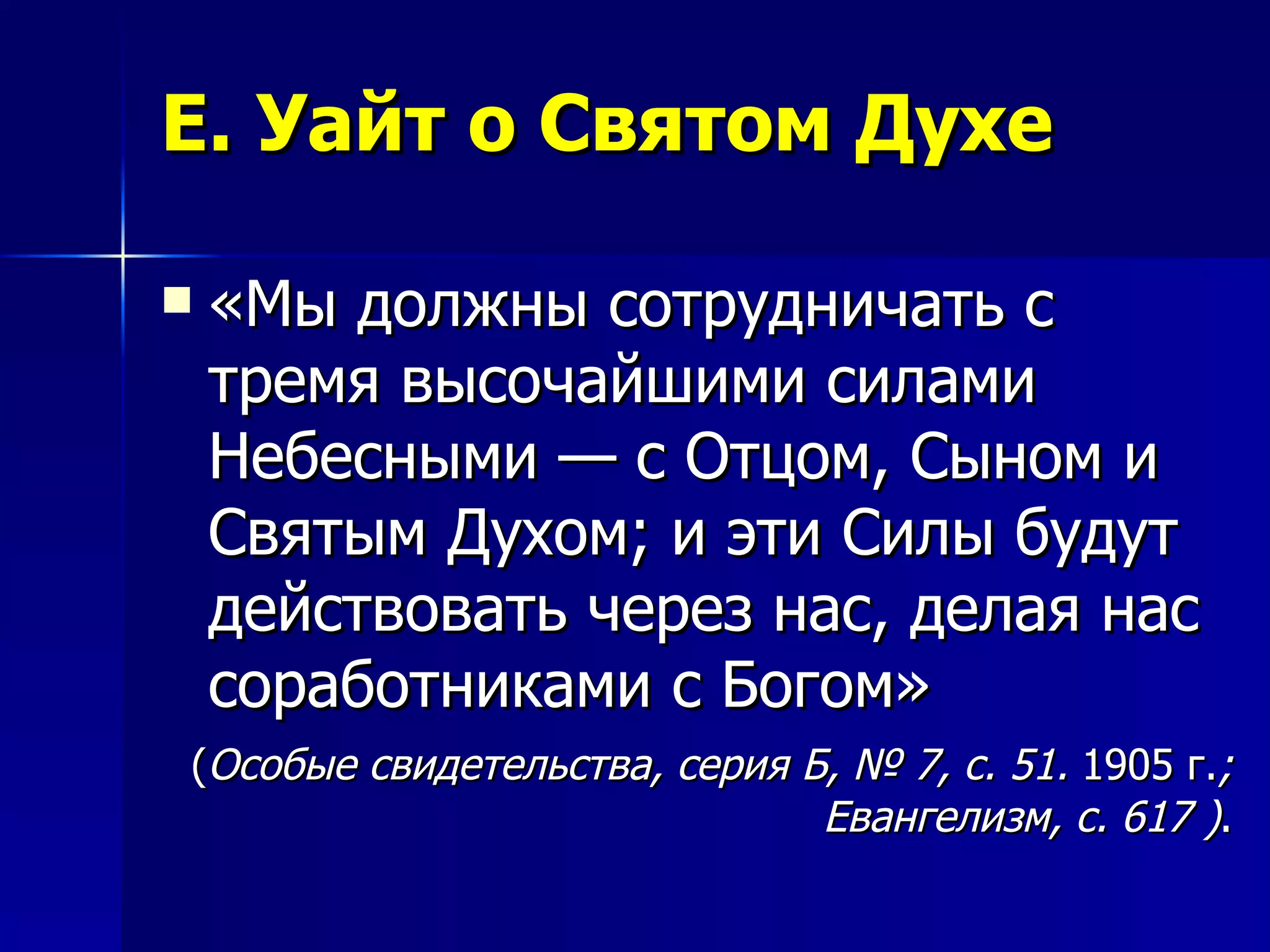 Е. Уайт о Святом Духе

«Мы должны сотрудничать с тремя высочайшими силами Небесными — с Отцом, Сыном и Святым Духом; и эти Силы будут действовать через нас, делая нас соработниками с Богом»

(Особые свидетельства, серия Б, № 7, с. 51. 1905 г.; Евангелизм, с. 617 ).